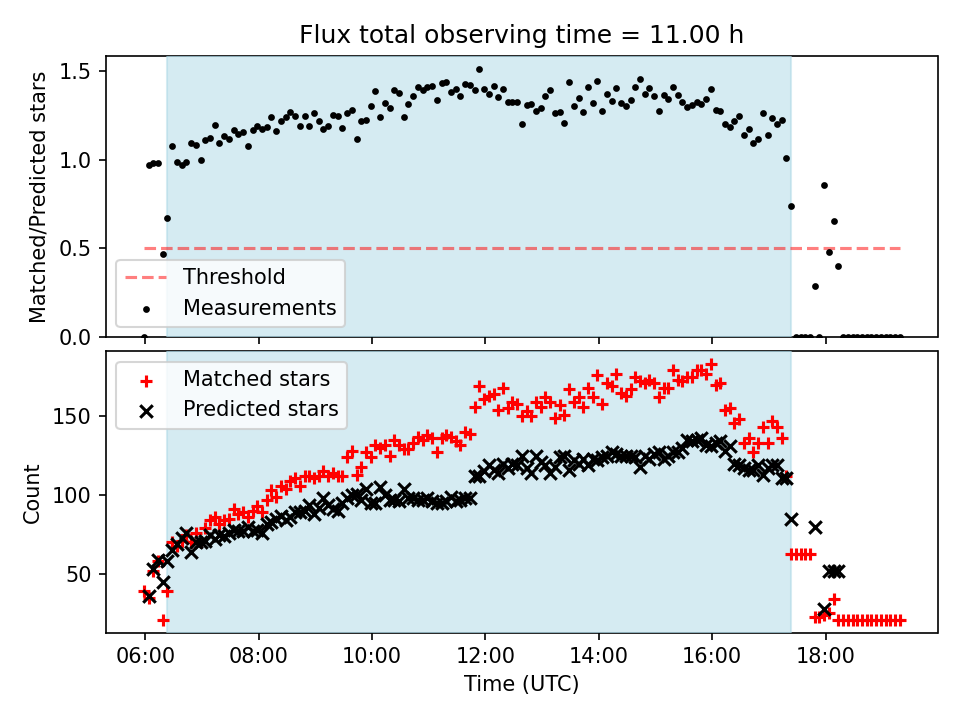 Flux total observing time = 11.00 h

Matched/Predicted stars

1.5
1.0
0.5
0.0

Threshold
Measurements

Matched stars
Predicted stars

Count

150
100
50

06:00 08:00 10:00 12:00 14:00 16:00 18:00

Time (UTC)